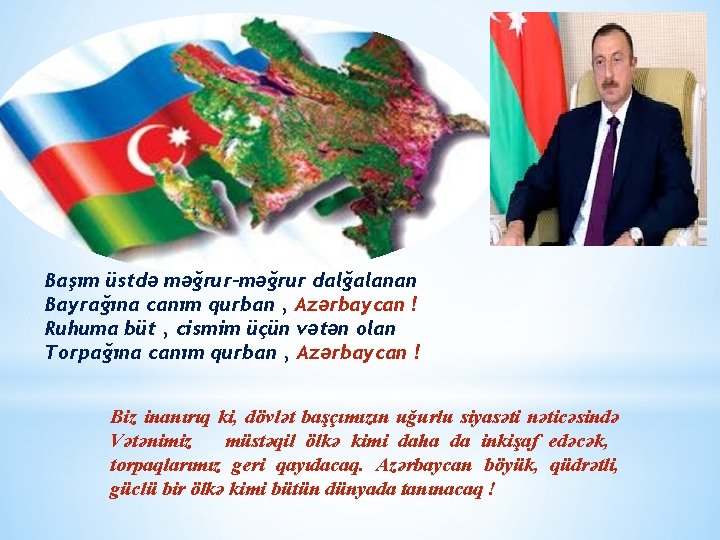 Başım üstdə məğrur-məğrur dalğalanan
Bayrağına canım qurban , Azərbaycan !
Ruhuma büt , cismim üçün vətən olan
Torpağına canım qurban , Azərbaycan !

Biz inanırıq ki, dövlət başçımızın uğurlu siyasəti nəticəsində Vətənimiz müstəqil ölkə kimi daha da inkişaf edəcək, torpaqlarımız geri qayıdacaq. Azərbaycan böyük, qüdrətli, güclü bir ölkə kimi bütün dünyada tanınacaq !